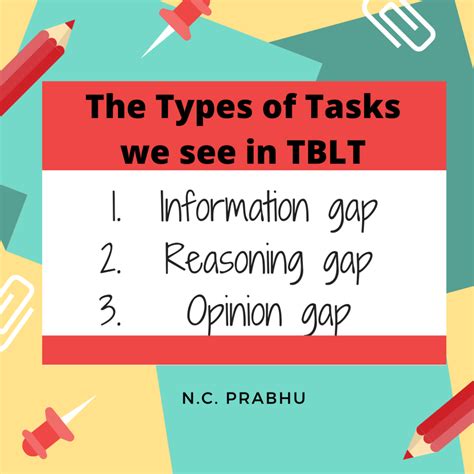 The Types of Tasks we see in TBLT

1. Information gap
2. Reasoning gap
3. Opinion gap

N.C. PRABHU